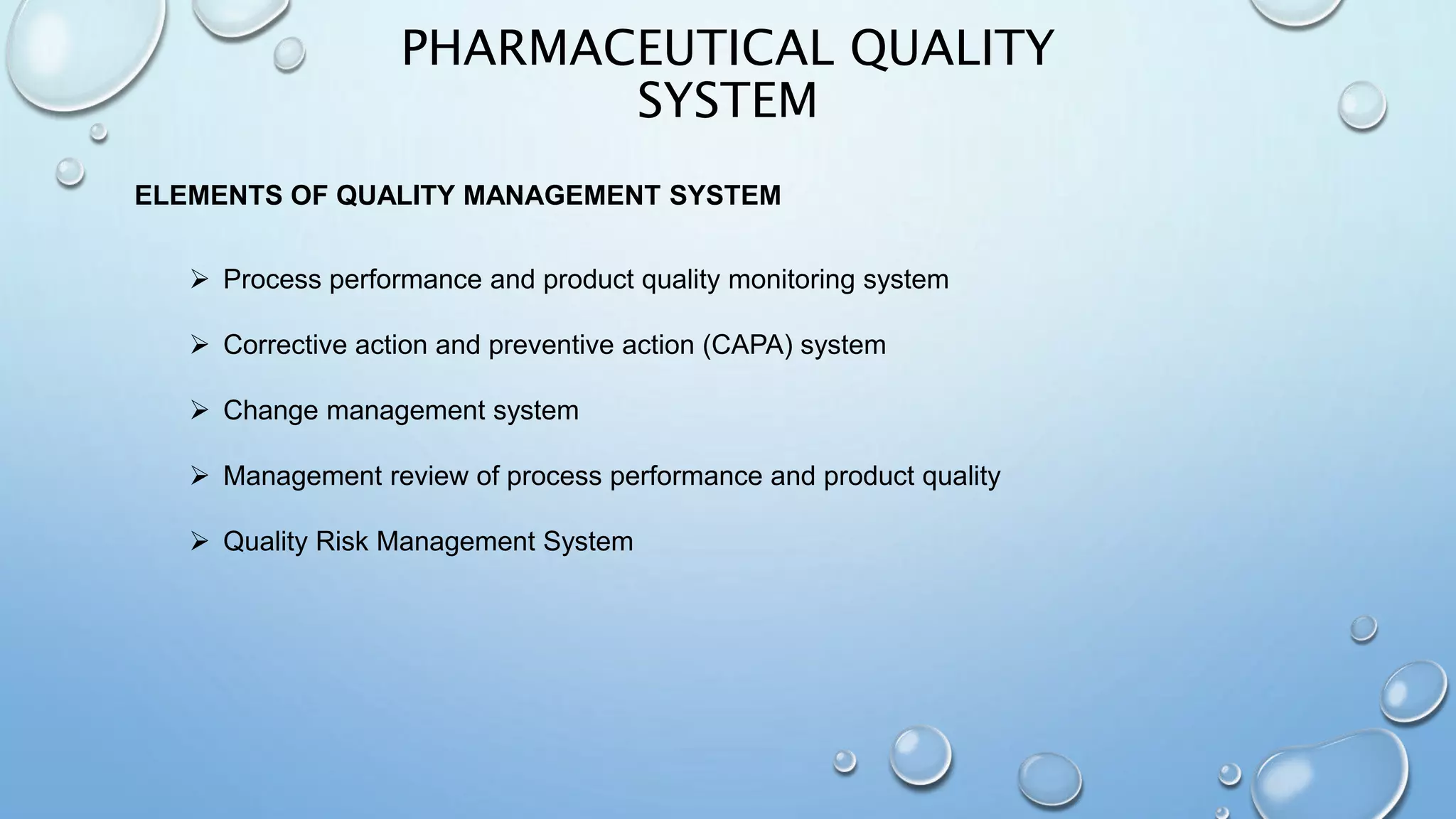 PHARMACEUTICAL QUALITY SYSTEM

ELEMENTS OF QUALITY MANAGEMENT SYSTEM

➢ Process performance and product quality monitoring system

➢ Corrective action and preventive action (CAPA) system

➢ Change management system

➢ Management review of process performance and product quality

➢ Quality Risk Management System